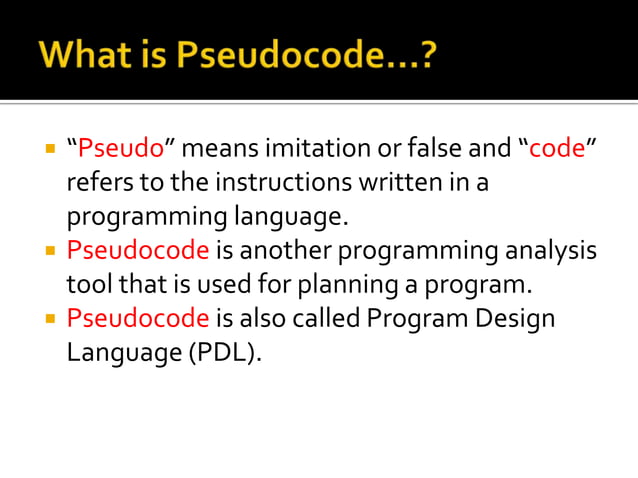 What is Pseudocode…?

▪ “Pseudo” means imitation or false and “code” refers to the instructions written in a programming language.
▪ Pseudocode is another programming analysis tool that is used for planning a program.
▪ Pseudocode is also called Program Design Language (PDL).